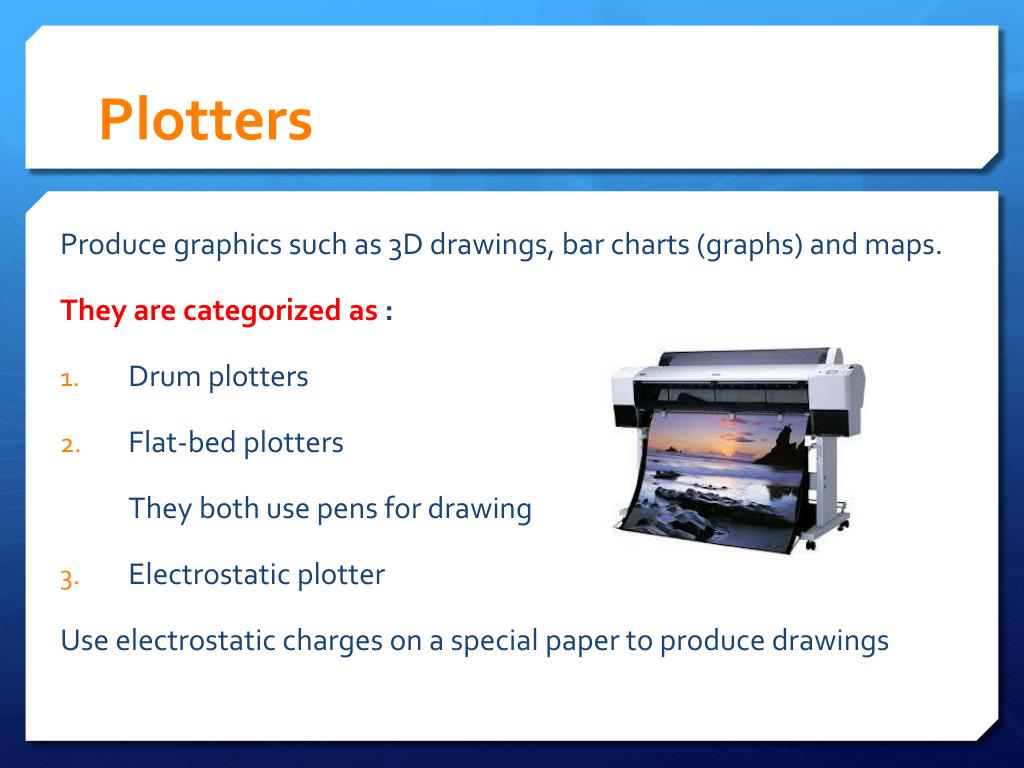 Plotters

Produce graphics such as 3D drawings, bar charts (graphs) and maps.

They are categorized as :

1. Drum plotters

2. Flat-bed plotters

They both use pens for drawing

3. Electrostatic plotter

Use electrostatic charges on a special paper to produce drawings